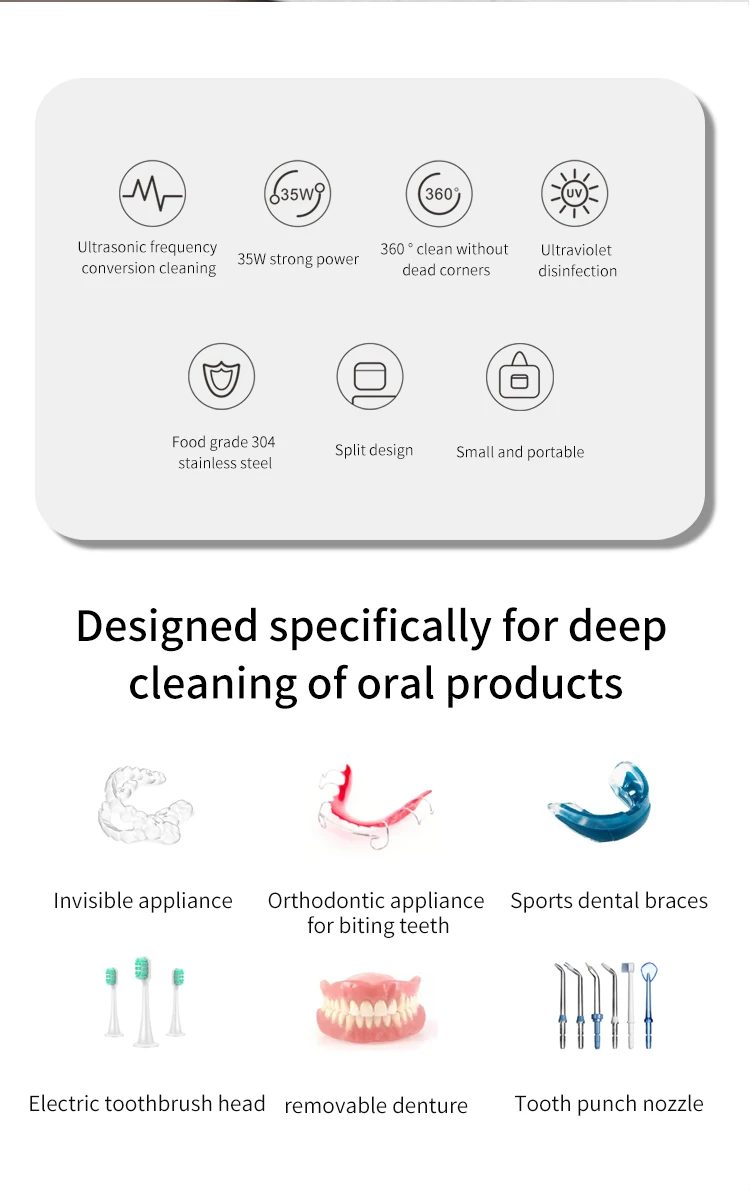 35W

360°

UV

Ultrasonic frequency conversion cleaning

35W strong power

360 ° clean without dead corners

Ultraviolet disinfection

Food grade 304 stainless steel

Split design

Small and portable

Designed specifically for deep cleaning of oral products

Invisible appliance

Orthodontic appliance for biting teeth

Sports dental braces

Electric toothbrush head

removable denture

Tooth punch nozzle